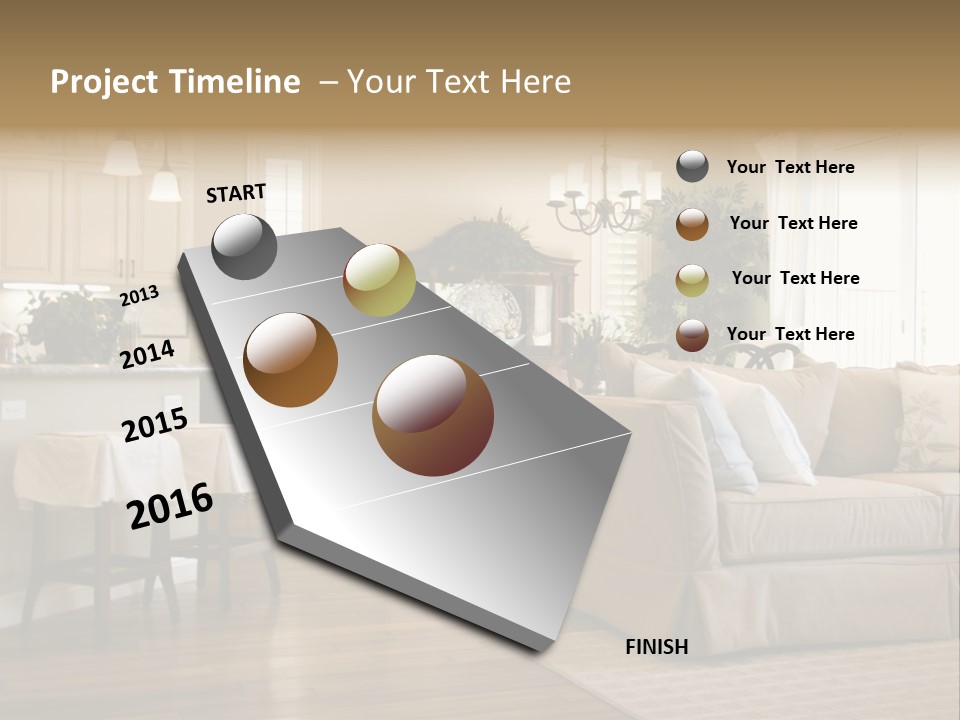 Project Timeline – Your Text Here

START

2013

2014

2015

2016

FINISH

Your Text Here

Your Text Here

Your Text Here

Your Text Here